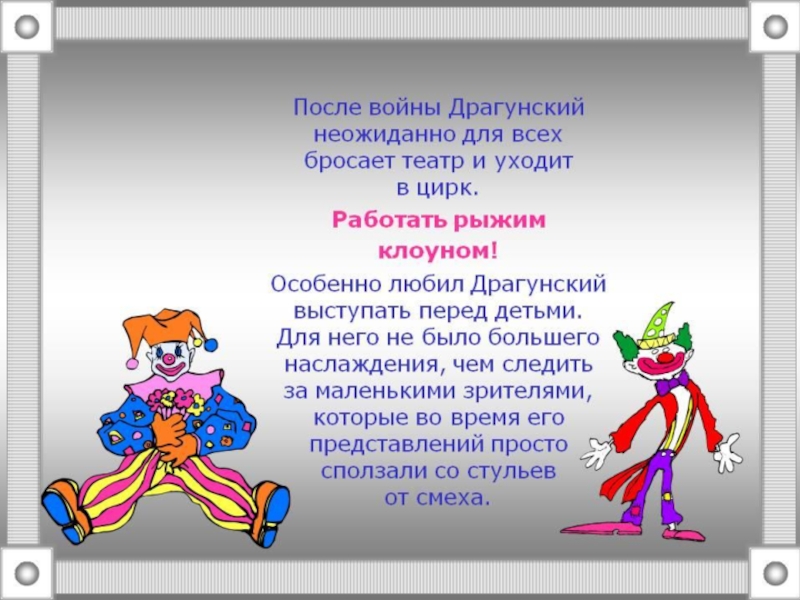 После войны Драгунский неожиданно для всех бросает театр и уходит в цирк.

Работать рыжим клоуном!

Особенно любил Драгунский выступать перед детьми. Для него не было большего наслаждения, чем следить за маленькими зрителями, которые во время его представлений просто сползали со стульев от смеха.